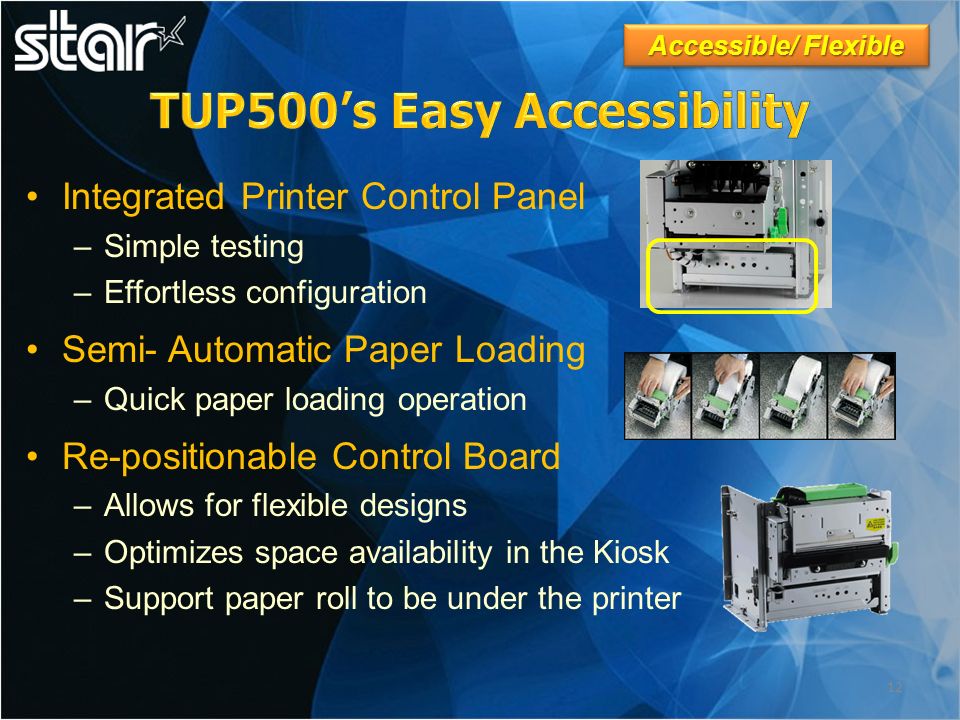 star

Accessible/ Flexible

TUP500's Easy Accessibility

• Integrated Printer Control Panel
– Simple testing
– Effortless configuration

• Semi- Automatic Paper Loading
– Quick paper loading operation

• Re-positionable Control Board
– Allows for flexible designs
– Optimizes space availability in the Kiosk
– Support paper roll to be under the printer

12